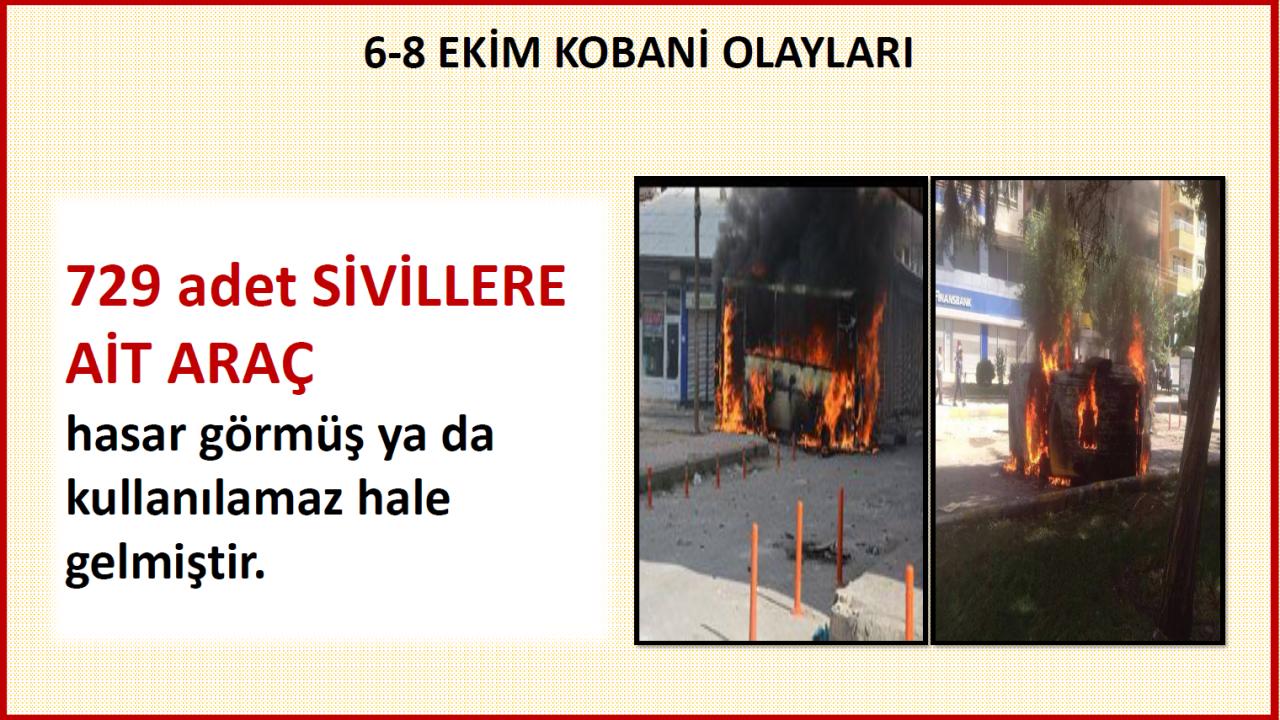 6-8 EKİM KOBANİ OLAYLARI

729 adet SİVİLLERE AİT ARAÇ hasar görmüş ya da kullanılamaz hale gelmiştir.

FINANSBANK